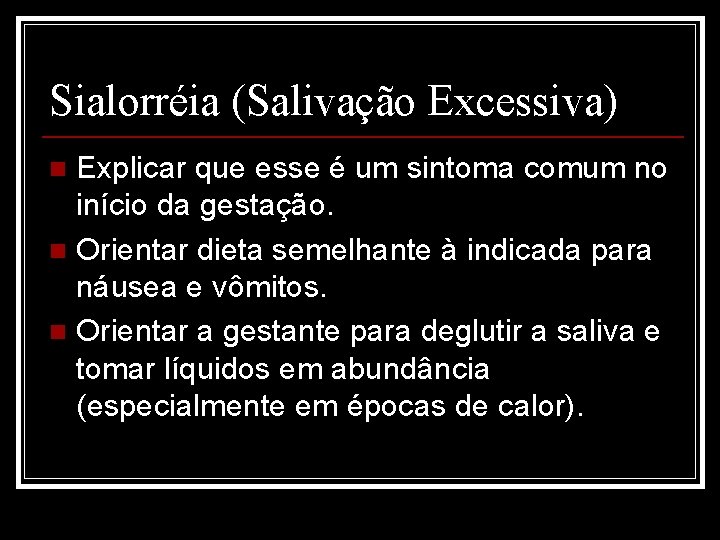 Sialorréia (Salivação Excessiva)

Explicar que esse é um sintoma comum no início da gestação.

Orientar dieta semelhante à indicada para náusea e vômitos.

Orientar a gestante para deglutir a saliva e tomar líquidos em abundância (especialmente em épocas de calor).